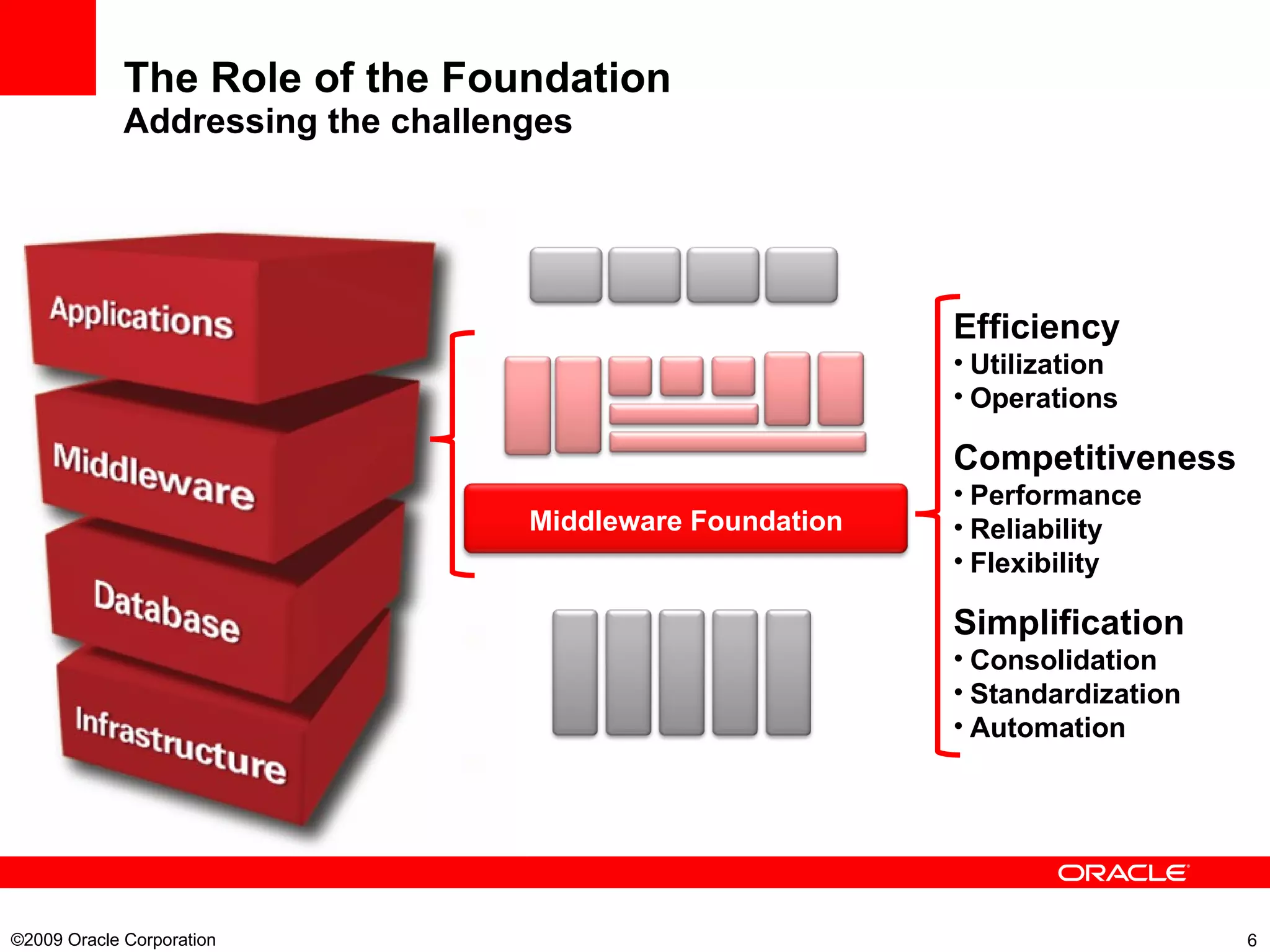 The Role of the Foundation
Addressing the challenges

Applications
Middleware
Database
Infrastructure

Middleware Foundation

Efficiency
• Utilization
• Operations

Competitiveness
• Performance
• Reliability
• Flexibility

Simplification
• Consolidation
• Standardization
• Automation

ORACLE

©2009 Oracle Corporation

6